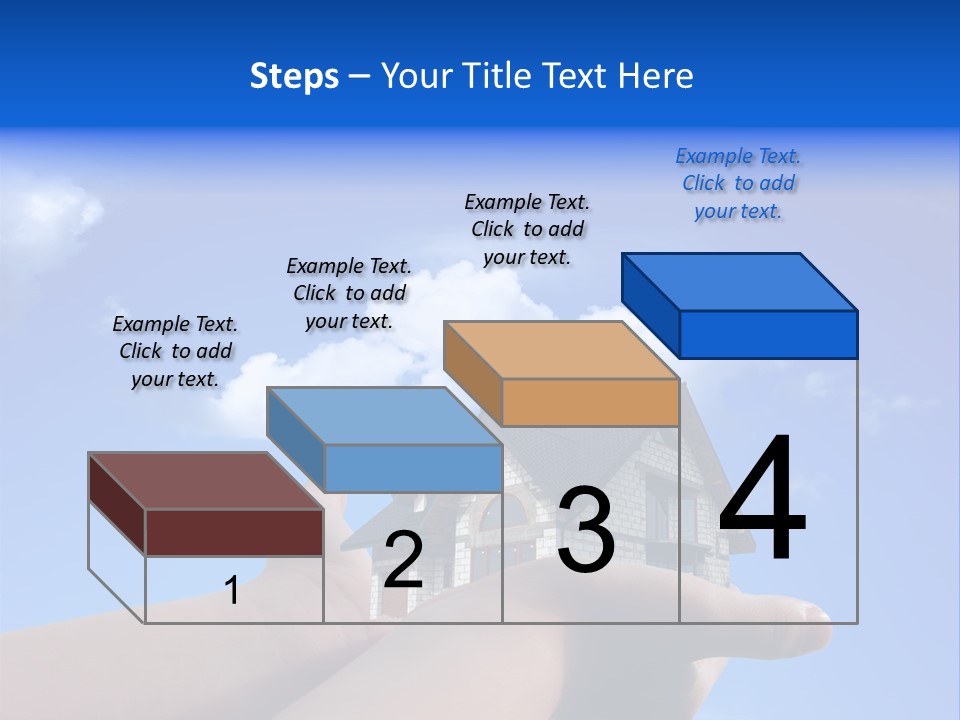 Steps – Your Title Text Here

Example Text. Click to add your text.

Example Text. Click to add your text.

Example Text. Click to add your text.

Example Text. Click to add your text.

1

2

3

4